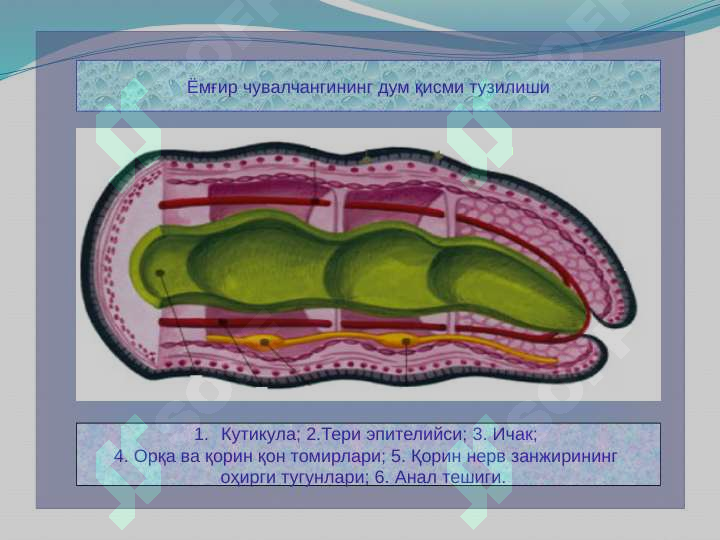 Ёмғир чувалчангининг дум қисми тузилиши

1. Кутикула; 2.Тери эпителийси; 3. Ичак;
4. Орқа ва қорин қон томирлари; 5. Қорин нерв занжирининг охирги тугунлари; 6. Анал тешиги.